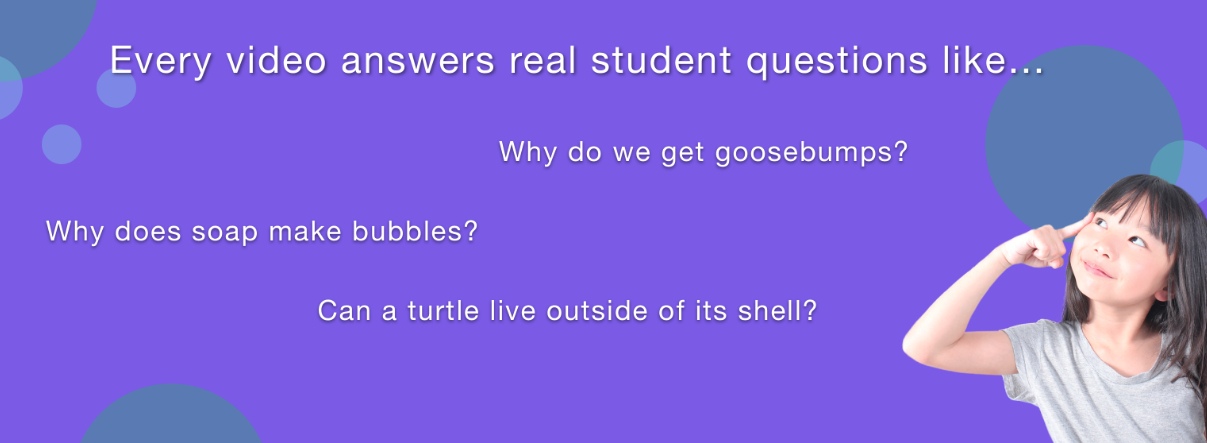 Every video answers real student questions like...

Why do we get goosebumps?

Why does soap make bubbles?

Can a turtle live outside of its shell?